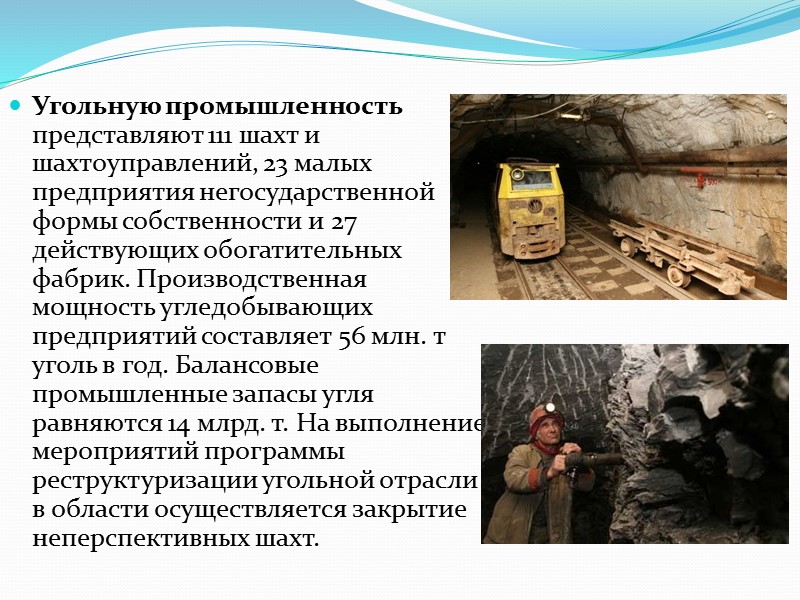 Угольную промышленность представляют 111 шахт и шахтоуправлений, 23 малых предприятия негосударственной формы собственности и 27 действующих обогатительных фабрик. Производственная мощность угледобывающих предприятий составляет 56 млн. т уголь в год. Балансовые промышленные запасы угля равняются 14 млрд. т. На выполнение мероприятий программы реструктуризации угольной отрасли в области осуществляется закрытие неперспективных шахт.